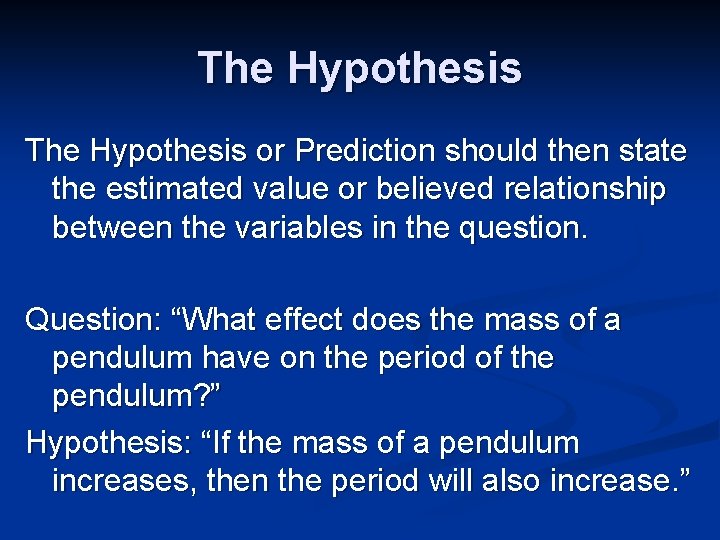 The Hypothesis

The Hypothesis or Prediction should then state the estimated value or believed relationship between the variables in the question.

Question: “What effect does the mass of a pendulum have on the period of the pendulum?”

Hypothesis: “If the mass of a pendulum increases, then the period will also increase.”